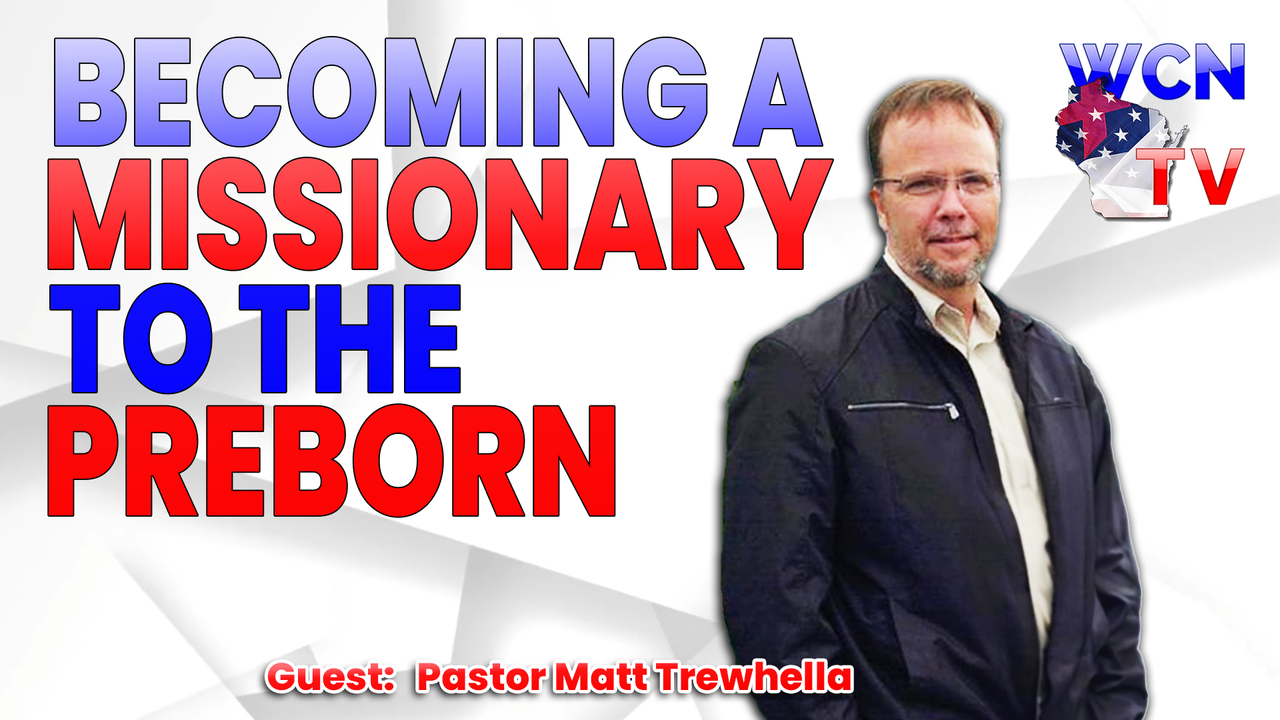 BECOMING A MISSIONARY TO THE PREBORN

WCN TV

Guest: Pastor Matt Trewhella